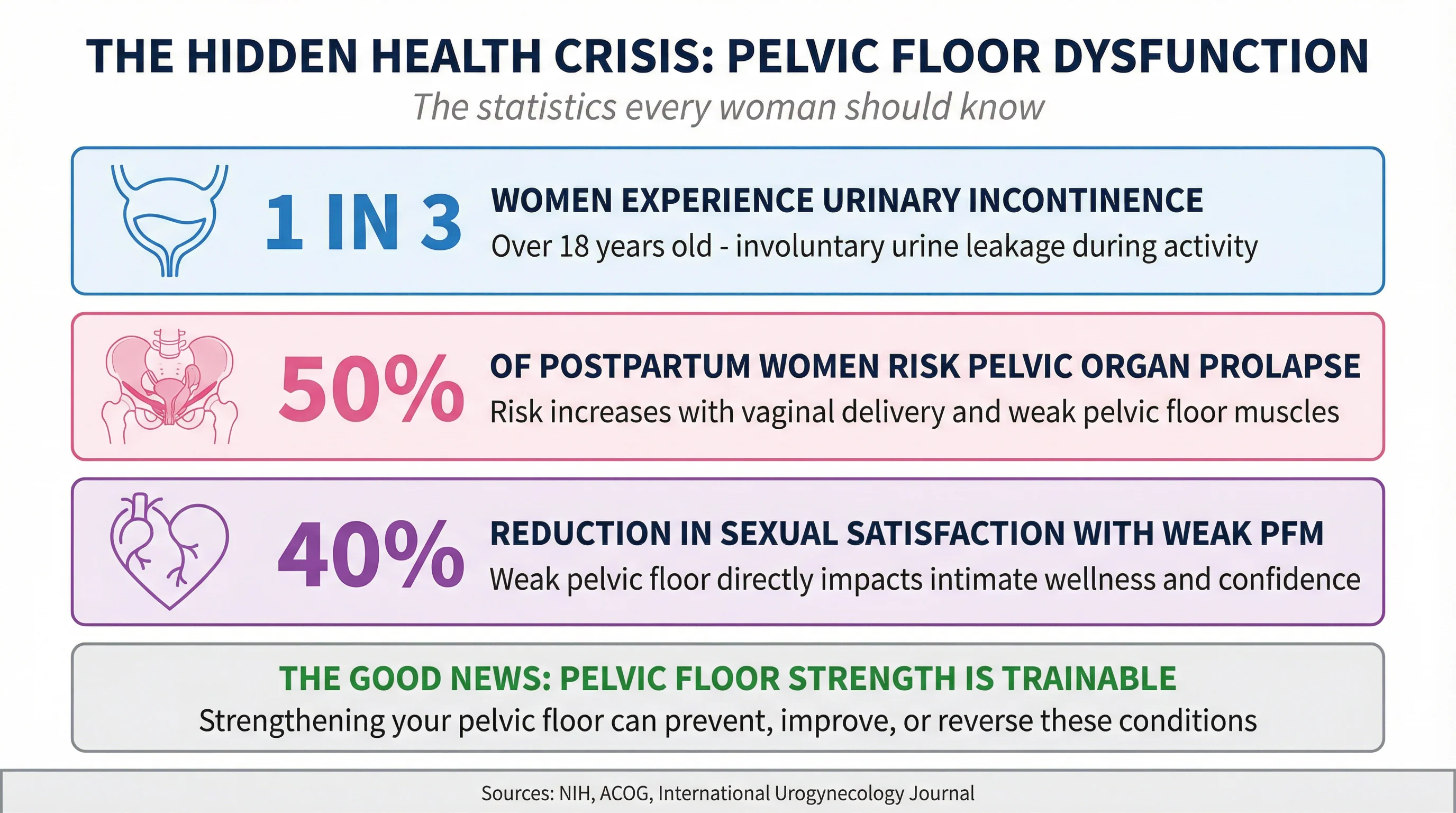 THE HIDDEN HEALTH CRISIS: PELVIC FLOOR DYSFUNCTION

The statistics every woman should know

1 IN 3

WOMEN EXPERIENCE URINARY INCONTINENCE

Over 18 years old - involuntary urine leakage during activity

50%

OF POSTPARTUM WOMEN RISK PELVIC ORGAN PROLAPSE

Risk increases with vaginal delivery and weak pelvic floor muscles

40%

REDUCTION IN SEXUAL SATISFACTION WITH WEAK PFM

Weak pelvic floor directly impacts intimate wellness and confidence

THE GOOD NEWS: PELVIC FLOOR STRENGTH IS TRAINABLE

Strengthening your pelvic floor can prevent, improve, or reverse these conditions

Sources: NIH, ACOG, International Urogynecology Journal